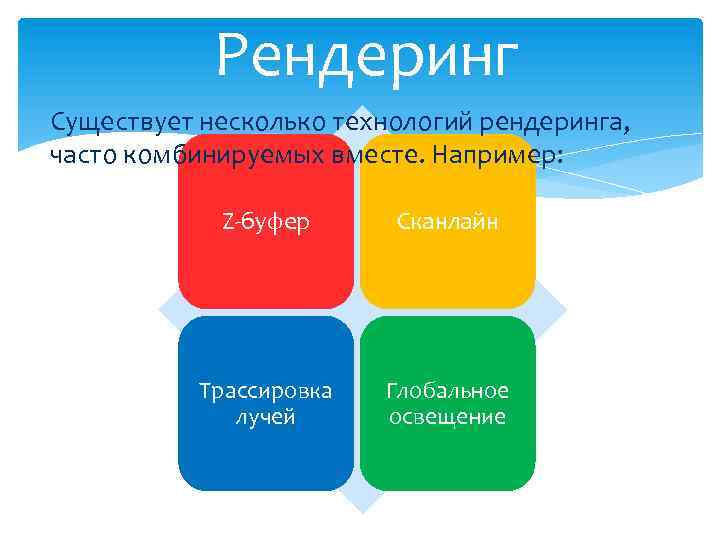 Рендеринг

Существует несколько технологий рендеринга, часто комбинируемых вместе. Например:

Z-буфер

Сканлайн

Трассировка лучей

Глобальное освещение